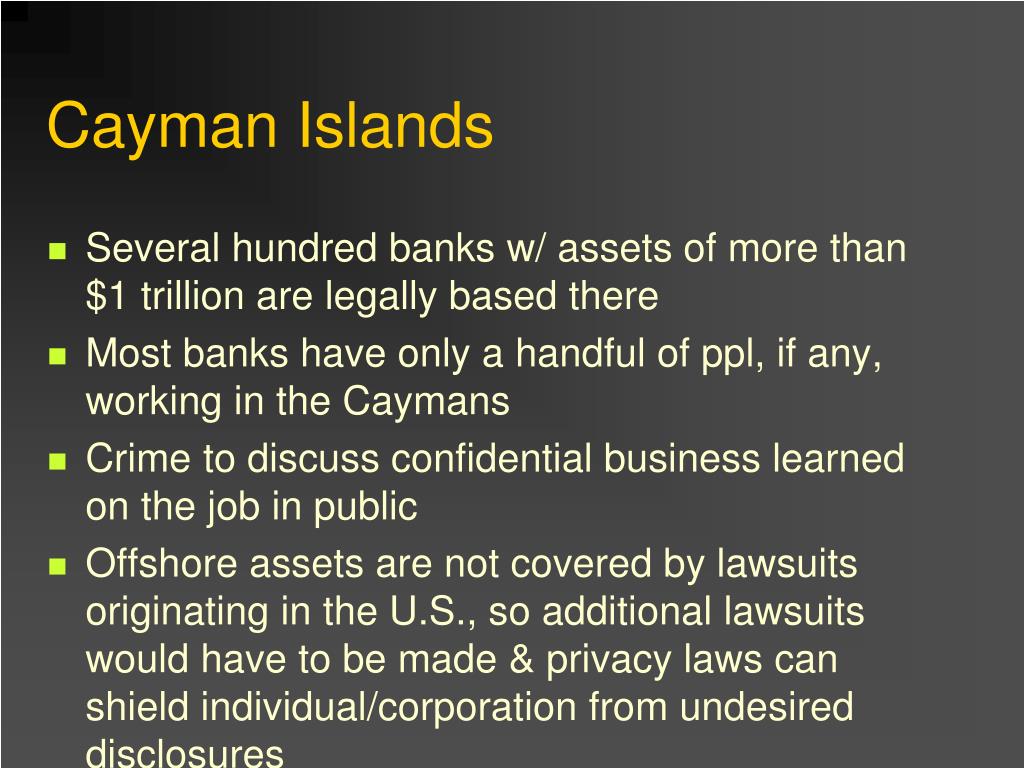 Cayman Islands

- Several hundred banks w/ assets of more than \$1 trillion are legally based there
- Most banks have only a handful of ppl, if any, working in the Caymans
- Crime to discuss confidential business learned on the job in public
- Offshore assets are not covered by lawsuits originating in the U.S., so additional lawsuits would have to be made & privacy laws can shield individual/corporation from undesired disclosures